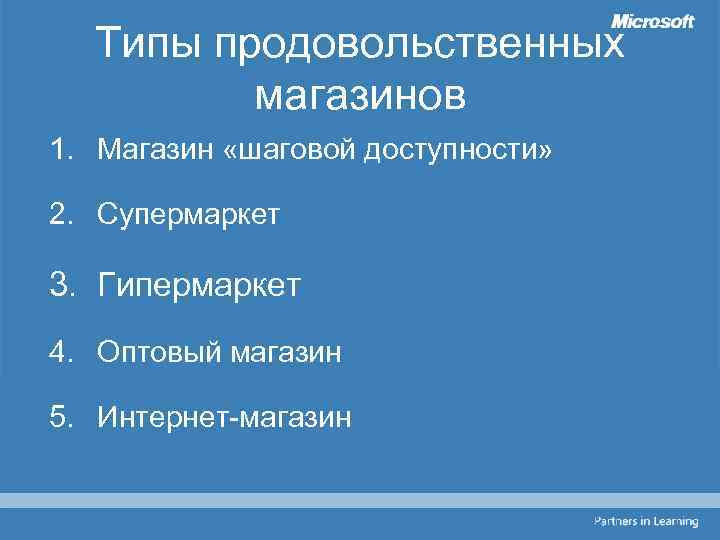 Microsoft

Типы продовольственных магазинов

1. Магазин «шаговой доступности»

2. Супермаркет

3. Гипермаркет

4. Оптовый магазин

5. Интернет-магазин

Partners in Learning